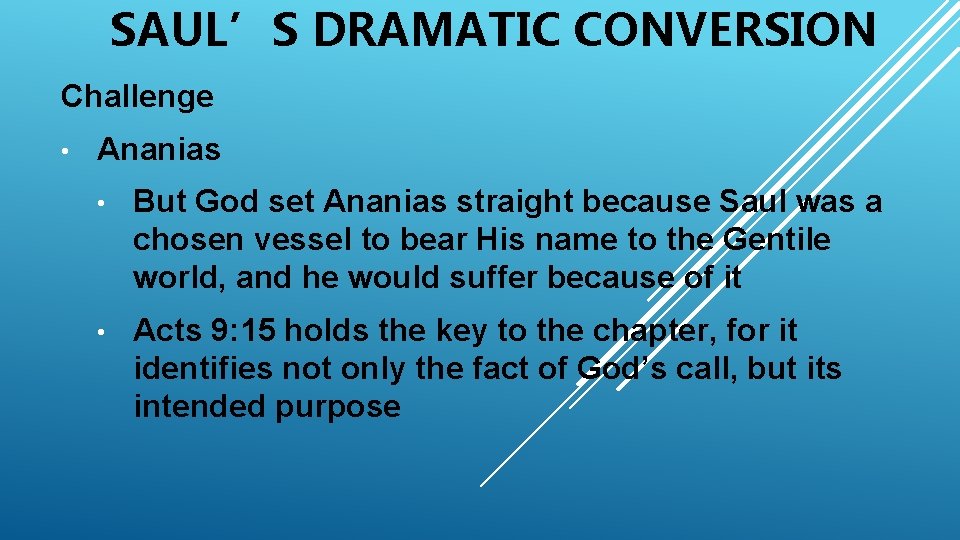 SAUL’S DRAMATIC CONVERSION

Challenge

• Ananias

• But God set Ananias straight because Saul was a chosen vessel to bear His name to the Gentile world, and he would suffer because of it

• Acts 9:15 holds the key to the chapter, for it identifies not only the fact of God’s call, but its intended purpose